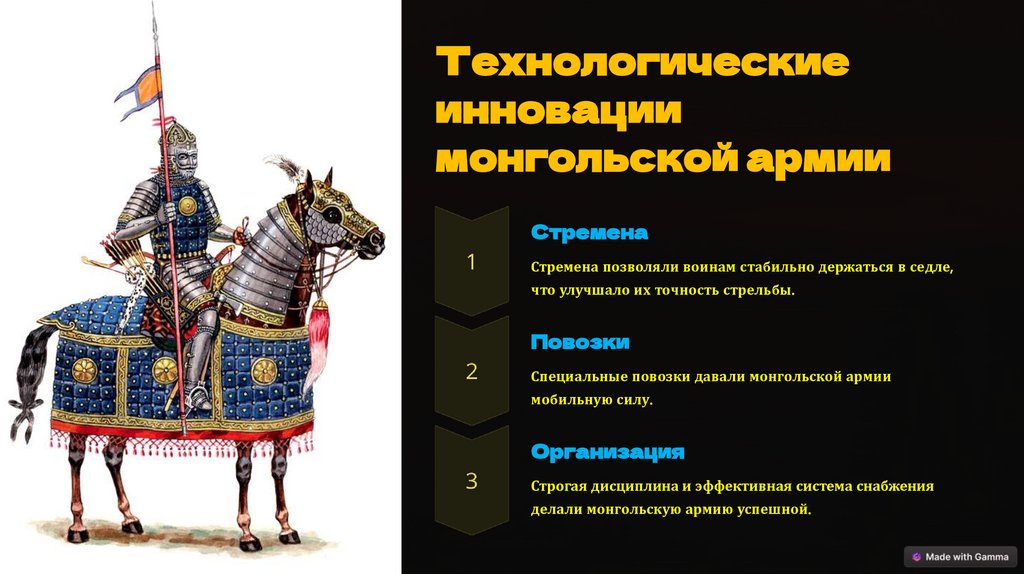 Технологические инновации монгольской армии

1

Стремена

Стремена позволяли воинам стабильно держаться в седле, что улучшало их точность стрельбы.

2

Повозки

Специальные повозки давали монгольской армии мобильную силу.

3

Организация

Строгая дисциплина и эффективная система снабжения делали монгольскую армию успешной.

Made with Gamma